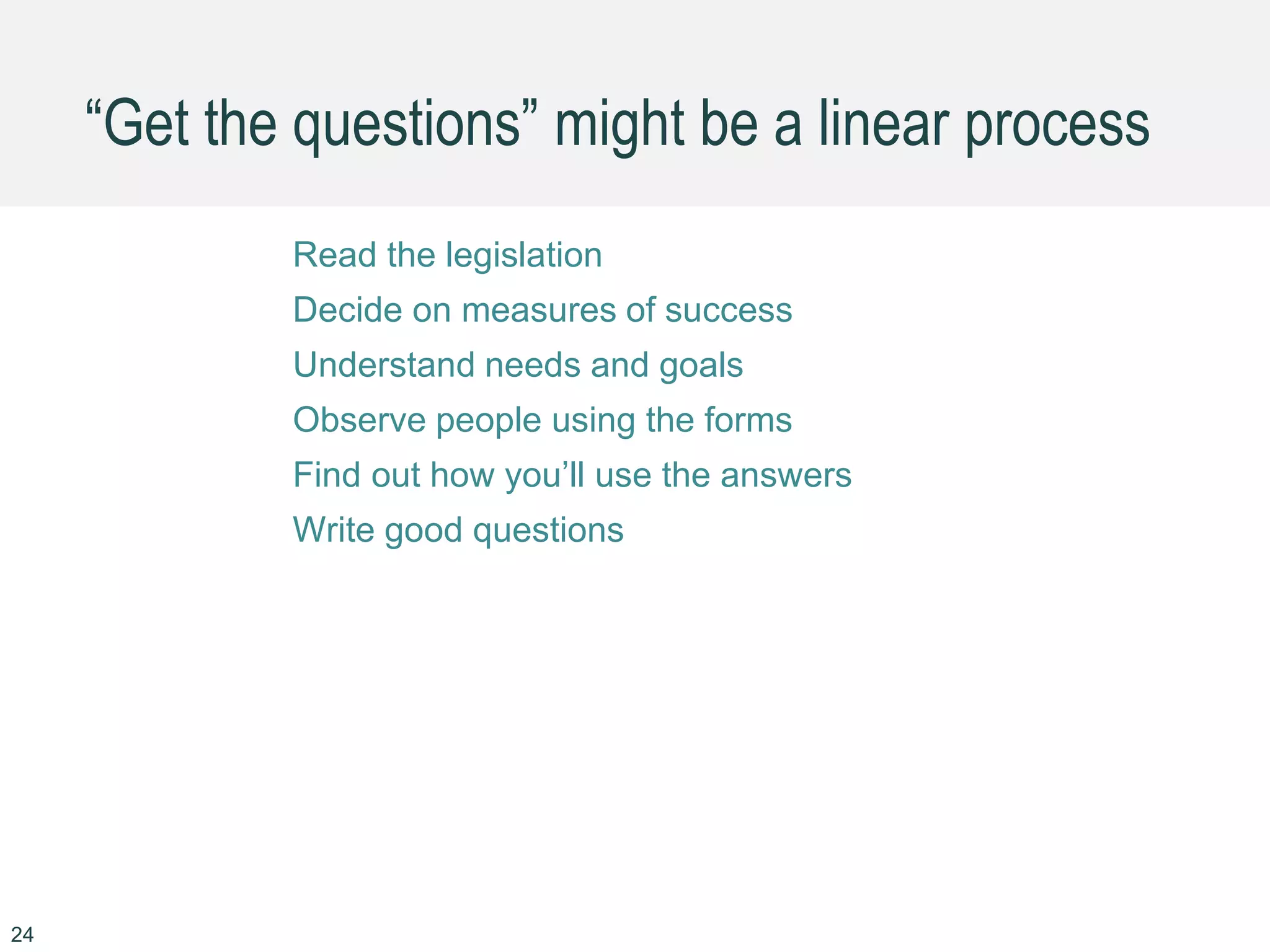 “Get the questions” might be a linear process

Read the legislation
Decide on measures of success
Understand needs and goals
Observe people using the forms
Find out how you’ll use the answers
Write good questions

24